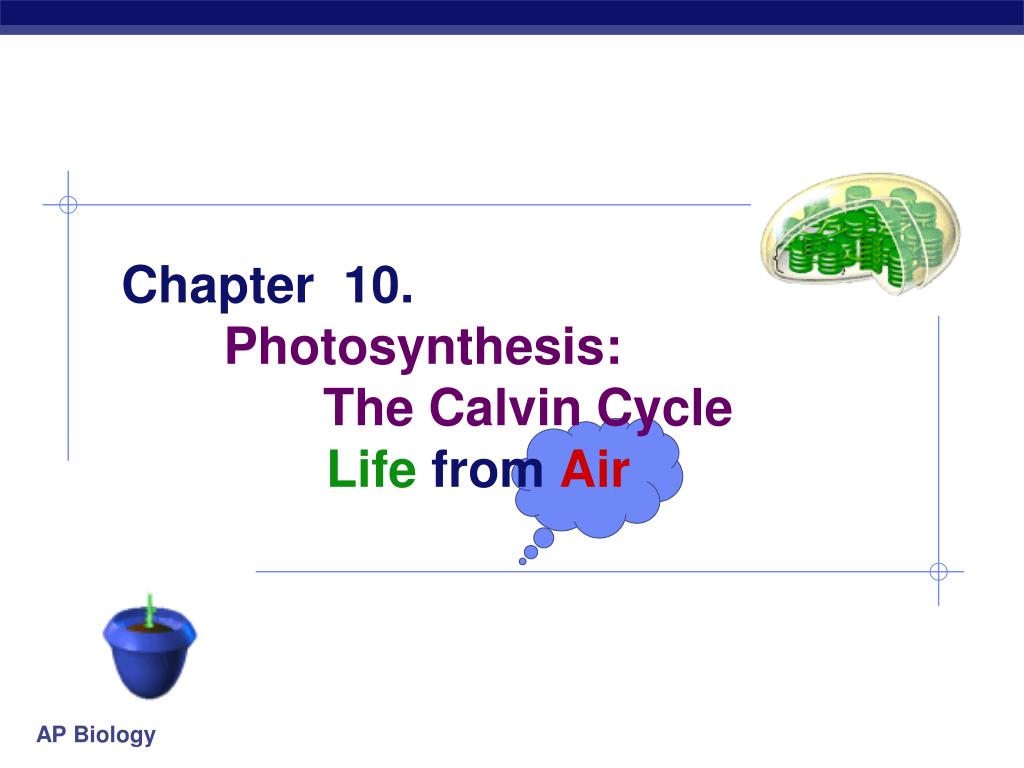 Chapter 10.
Photosynthesis:
The Calvin Cycle
Life from Air

AP Biology